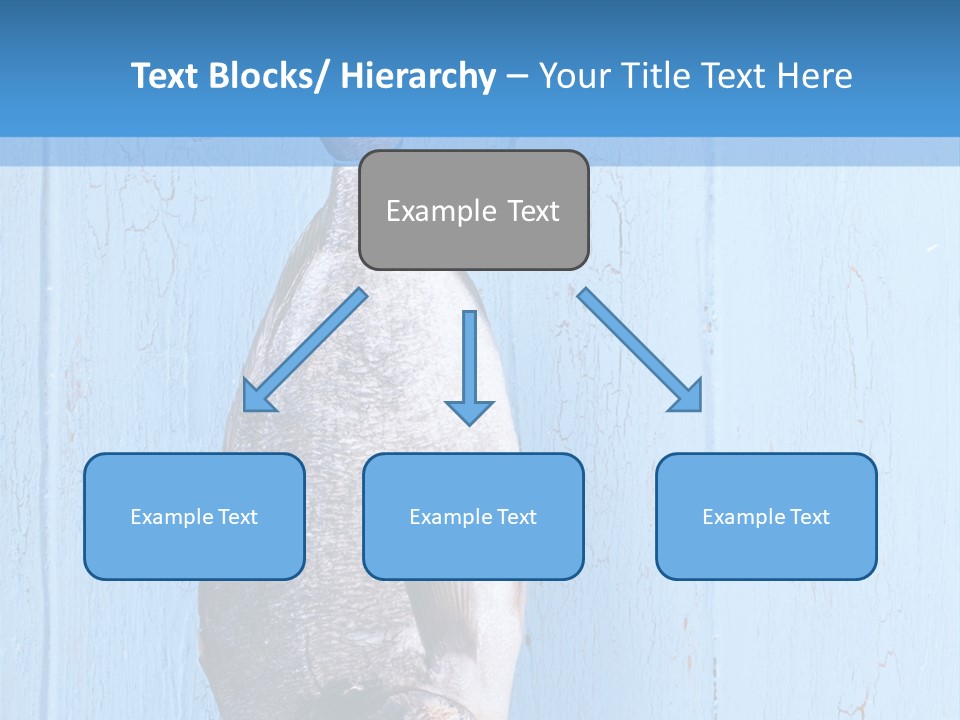 Text Blocks/ Hierarchy – Your Title Text Here

Example Text

Example Text

Example Text

Example Text